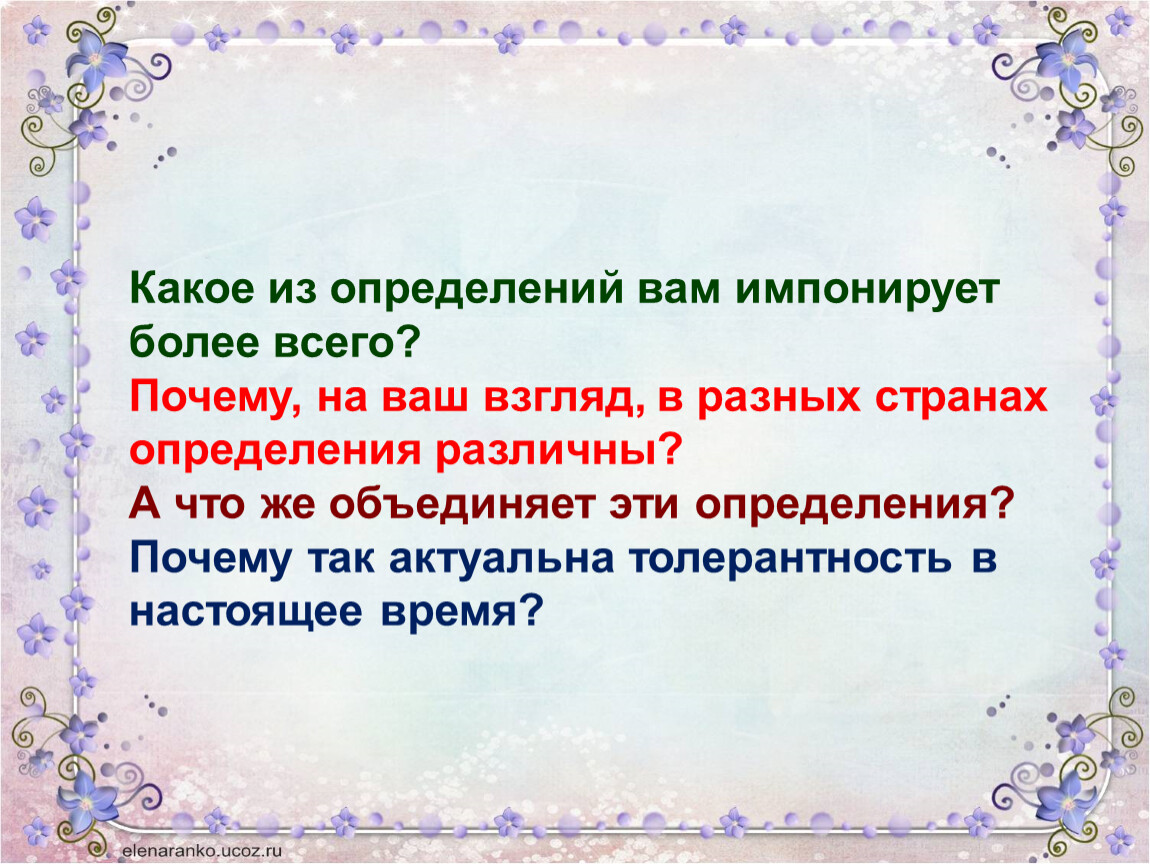 Какое из определений вам импонирует более всего?
Почему, на ваш взгляд, в разных странах определения различны?
А что же объединяет эти определения?
Почему так актуальна толерантность в настоящее время?

elenaranko.ucoz.ru